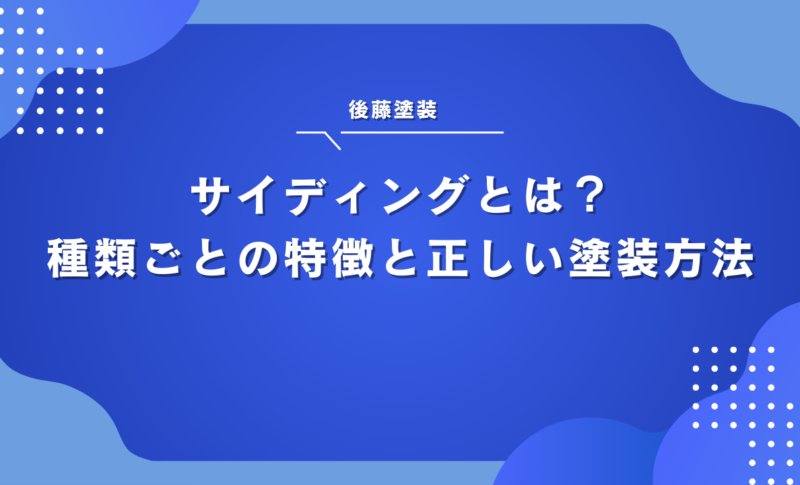 後藤塗装

サイディングとは？
種類ごとの特徴と正しい塗装方法